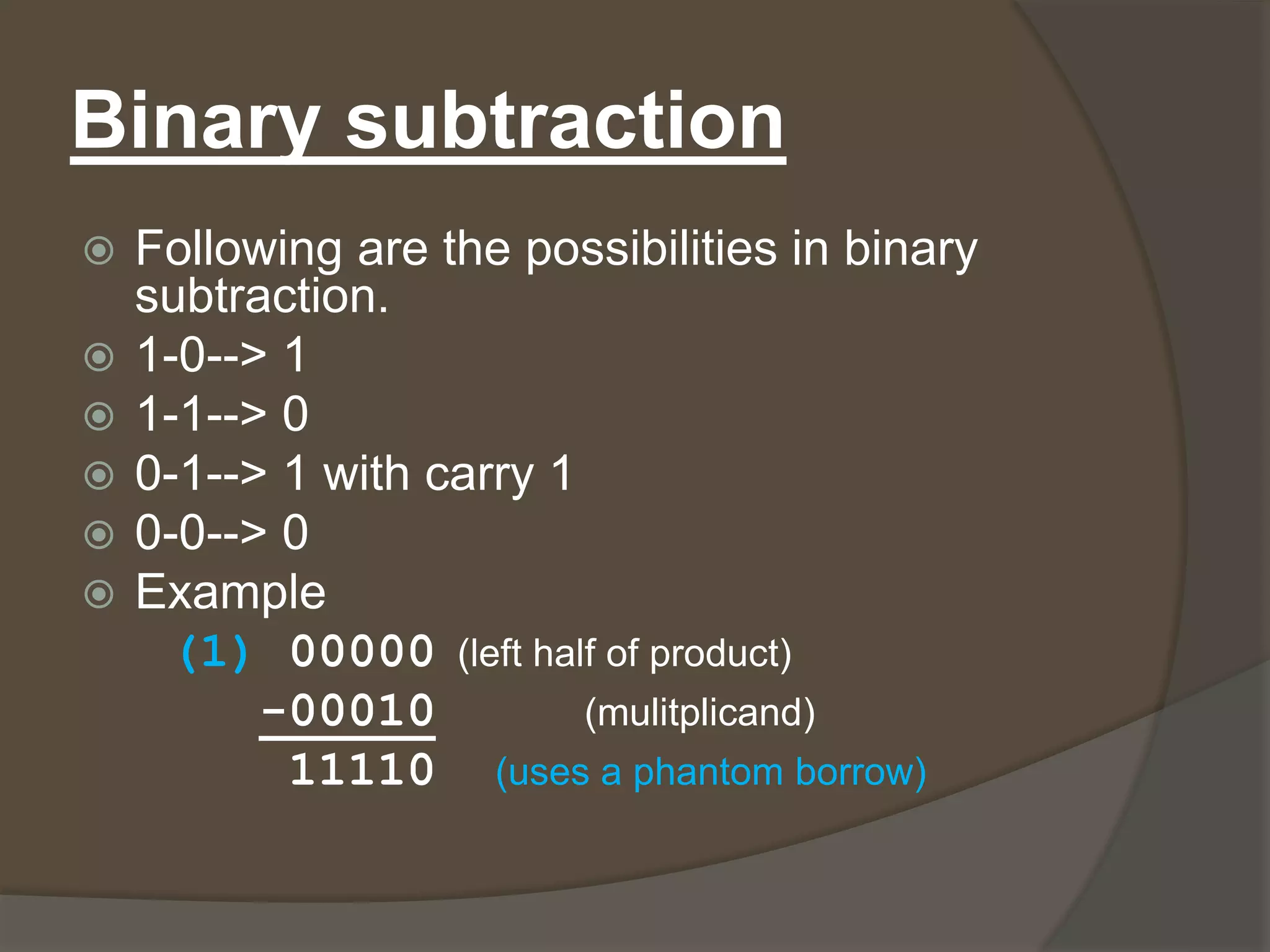 Binary subtraction

Following are the possibilities in binary subtraction.

1-0--> 1

1-1--> 0

0-1--> 1 with carry 1

0-0--> 0

Example

(1) 00000 (left half of product)
-00010 (mulitplicand)
11110 (uses a phantom borrow)